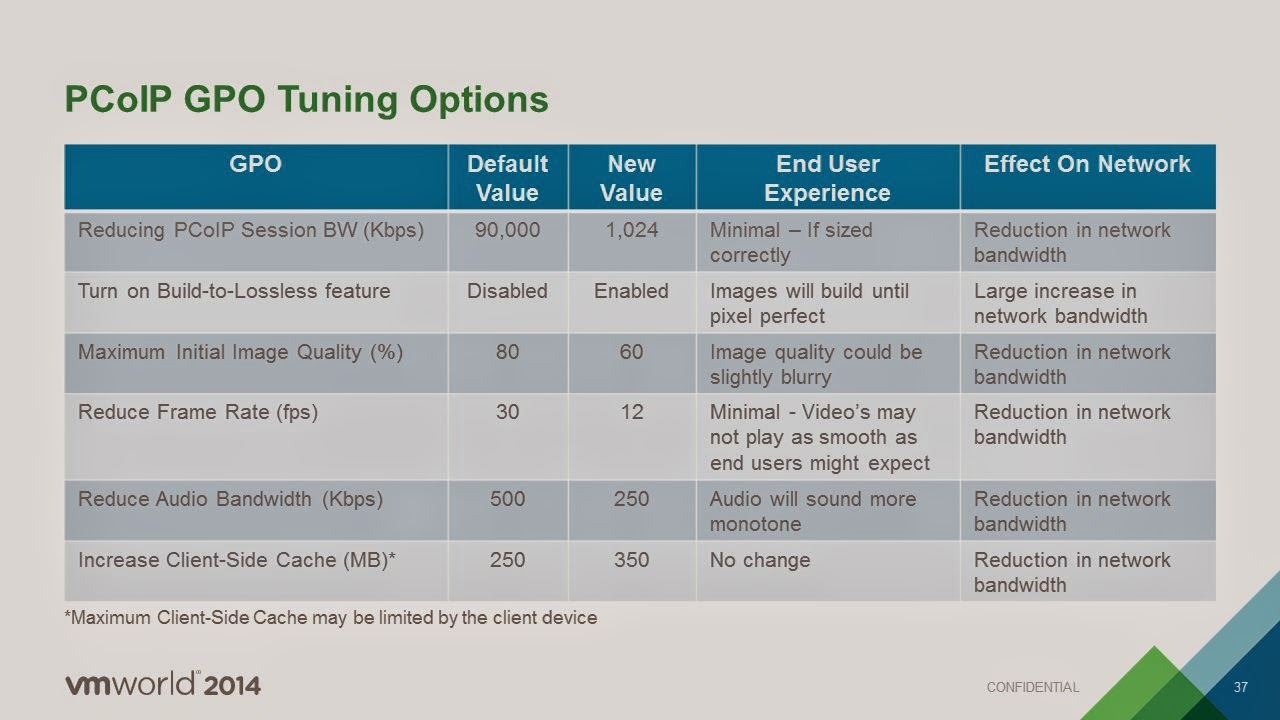 PCoIP GPO Tuning Options

| GPO | Default Value | New Value | End User Experience | Effect On Network |
|---|---|---|---|---|
| Reducing PCoIP Session BW (Kbps) | 90,000 | 1,024 | Minimal – If sized correctly | Reduction in network bandwidth |
| Turn on Build-to-Lossless feature | Disabled | Enabled | Images will build until pixel perfect | Large increase in network bandwidth |
| Maximum Initial Image Quality (%) | 80 | 60 | Image quality could be slightly blurry | Reduction in network bandwidth |
| Reduce Frame Rate (fps) | 30 | 12 | Minimal - Video's may not play as smooth as end users might expect | Reduction in network bandwidth |
| Reduce Audio Bandwidth (Kbps) | 500 | 250 | Audio will sound more monotone | Reduction in network bandwidth |
| Increase Client-Side Cache (MB)* | 250 | 350 | No change | Reduction in network bandwidth |

*Maximum Client-Side Cache may be limited by the client device

vmworld® 2014

CONFIDENTIAL

37